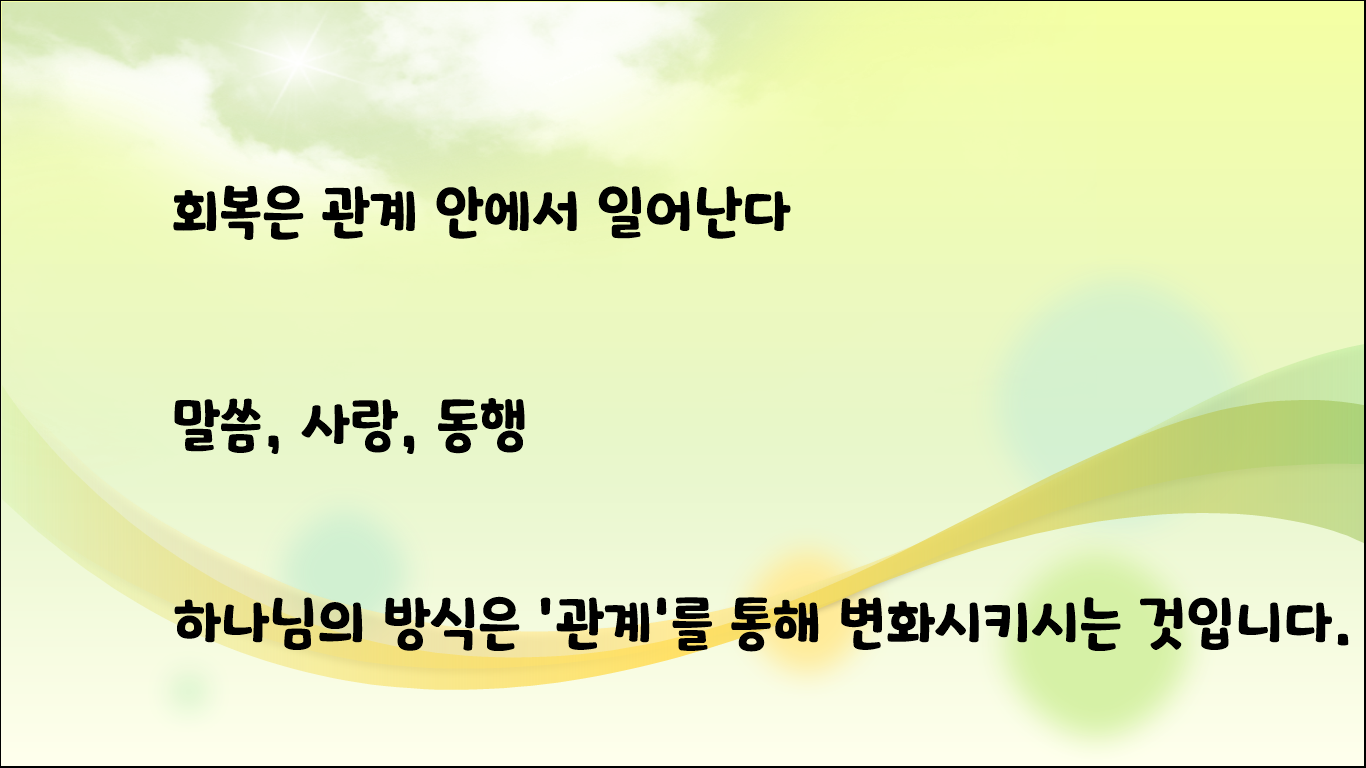 회복은 관계 안에서 일어난다

말씀, 사랑, 동행

하나님의 방식은 '관계'를 통해 변화시키시는 것입니다.